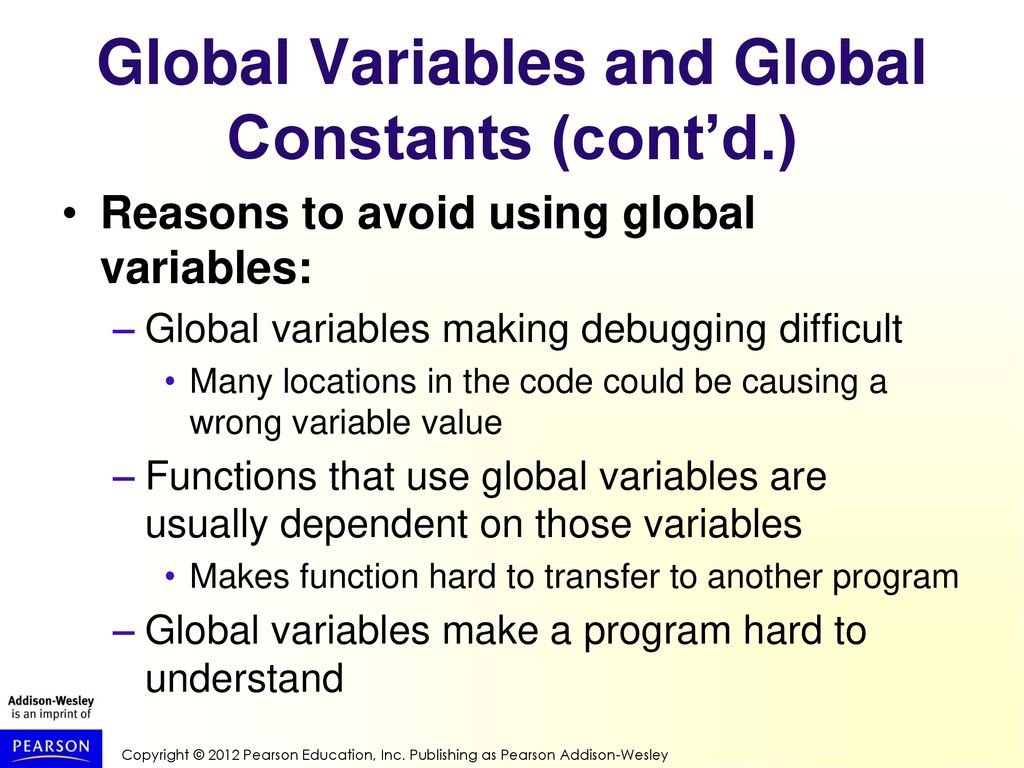 Global Variables and Global Constants (cont'd.)

• Reasons to avoid using global variables:

– Global variables making debugging difficult

• Many locations in the code could be causing a wrong variable value

– Functions that use global variables are usually dependent on those variables

• Makes function hard to transfer to another program

– Global variables make a program hard to understand

Addison-Wesley is an imprint of

PEARSON

Copyright © 2012 Pearson Education, Inc. Publishing as Pearson Addison-Wesley